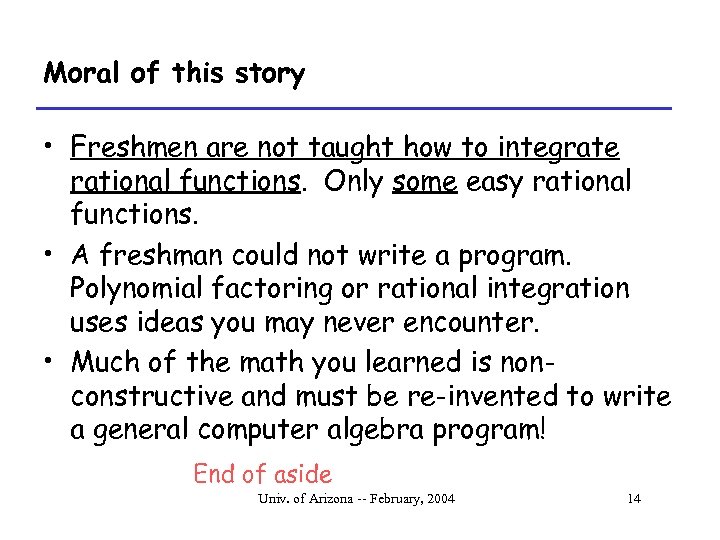 Moral of this story

• Freshmen are not taught how to integrate rational functions. Only some easy rational functions.
• A freshman could not write a program. Polynomial factoring or rational integration uses ideas you may never encounter.
• Much of the math you learned is non-constructive and must be re-invented to write a general computer algebra program!

End of aside

Univ. of Arizona -- February, 2004

14